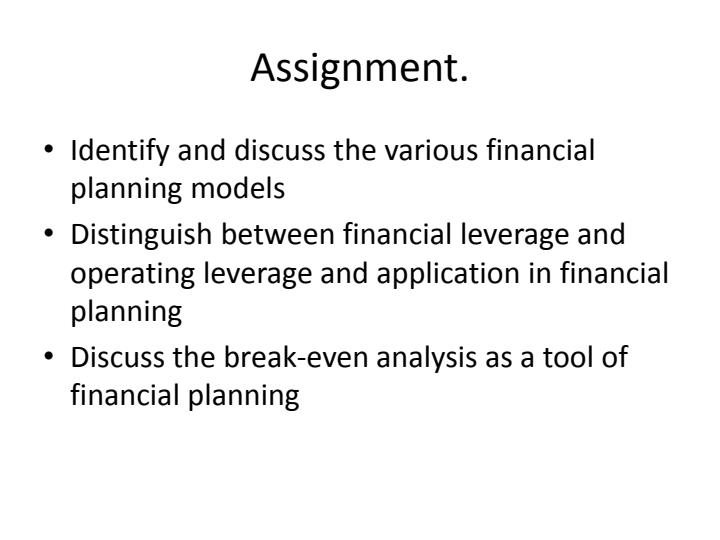 Assignment.

• Identify and discuss the various financial planning models
• Distinguish between financial leverage and operating leverage and application in financial planning
• Discuss the break-even analysis as a tool of financial planning